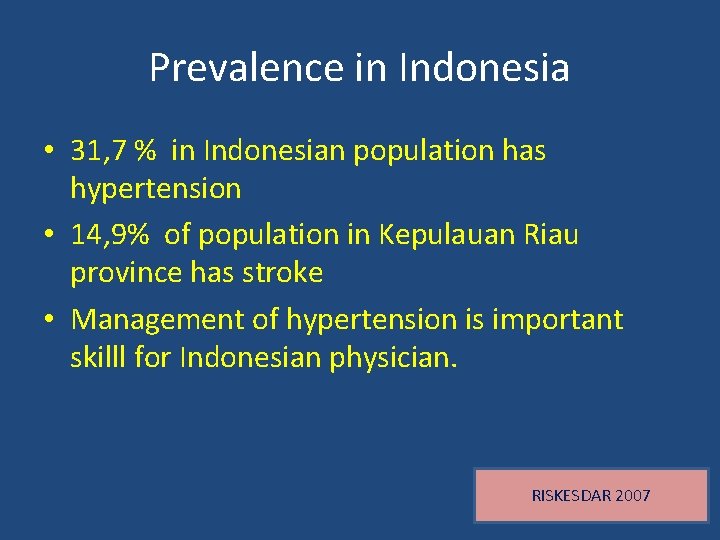 Prevalence in Indonesia

• 31,7 % in Indonesian population has hypertension
• 14,9% of population in Kepulauan Riau province has stroke
• Management of hypertension is important skilll for Indonesian physician.

RISKESDAR 2007